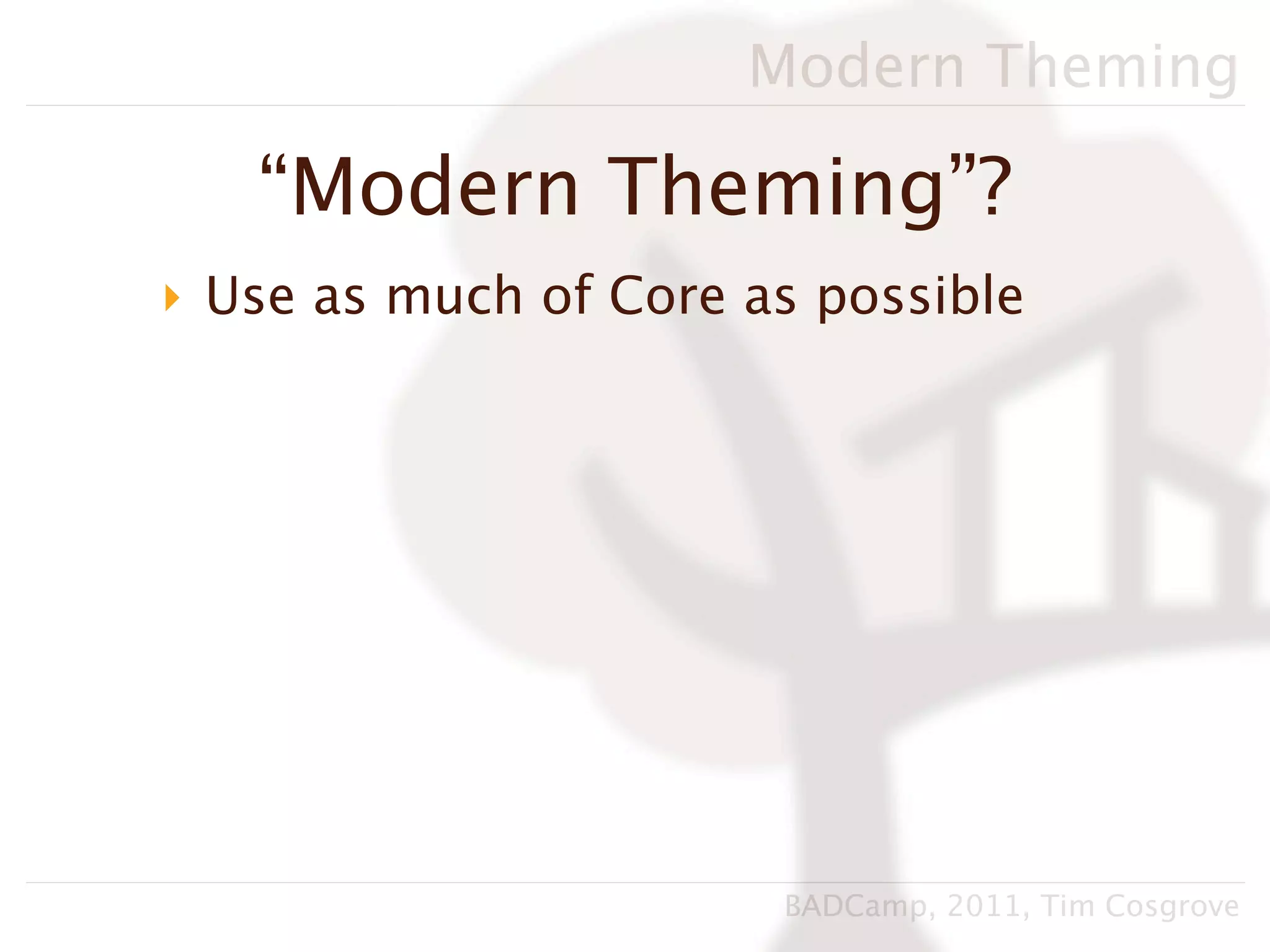 Modern Theming

“Modern Theming”?

Use as much of Core as possible

BADCamp, 2011, Tim Cosgrove